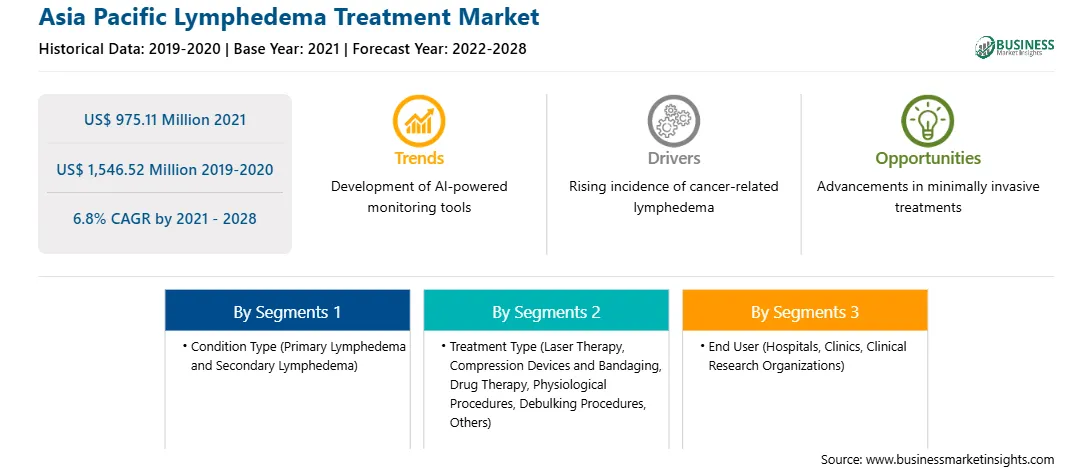 Asia Pacific Lymphedema Treatment Market

Historical Data: 2019-2020 | Base Year: 2021 | Forecast Year: 2022-2028

BUSINESS
Market Insights

US$ 975.11 Million 2021

US$ 1,546.52 Million 2019-2020

6.8% CAGR by 2021 - 2028

Trends
Development of AI-powered monitoring tools

Drivers
Rising incidence of cancer-related lymphedema

Opportunities
Advancements in minimally invasive treatments

By Segments 1
• Condition Type (Primary Lymphedema and Secondary Lymphedema)

By Segments 2
• Treatment Type (Laser Therapy, Compression Devices and Bandaging, Drug Therapy, Physiological Procedures, Debulking Procedures, Others)

By Segments 3
• End User (Hospitals, Clinics, Clinical Research Organizations)

Source: www.businessmarketinsights.com